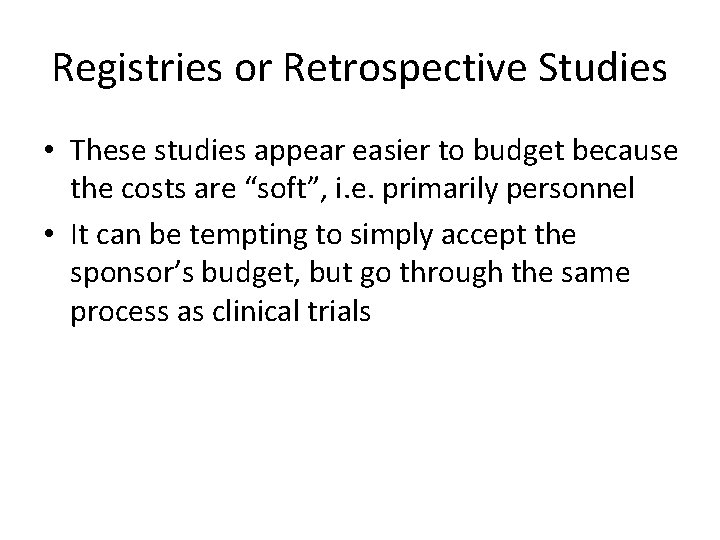 Registries or Retrospective Studies

• These studies appear easier to budget because the costs are “soft”, i.e. primarily personnel

• It can be tempting to simply accept the sponsor’s budget, but go through the same process as clinical trials